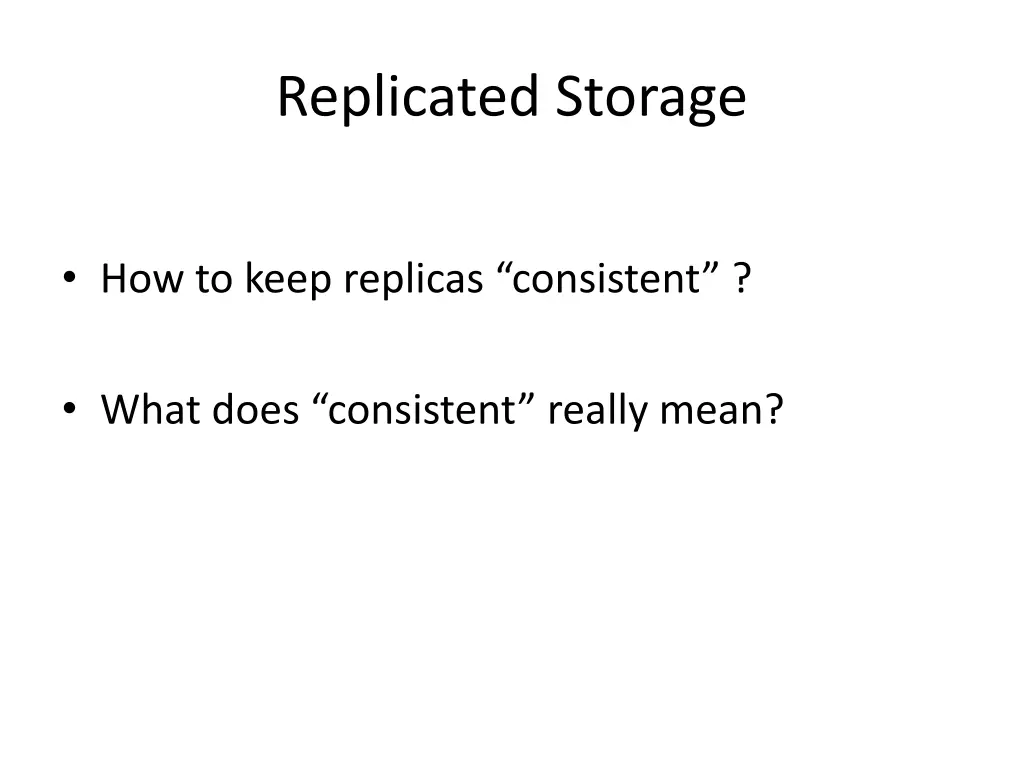 Replicated Storage

• How to keep replicas “consistent” ?

• What does “consistent” really mean?